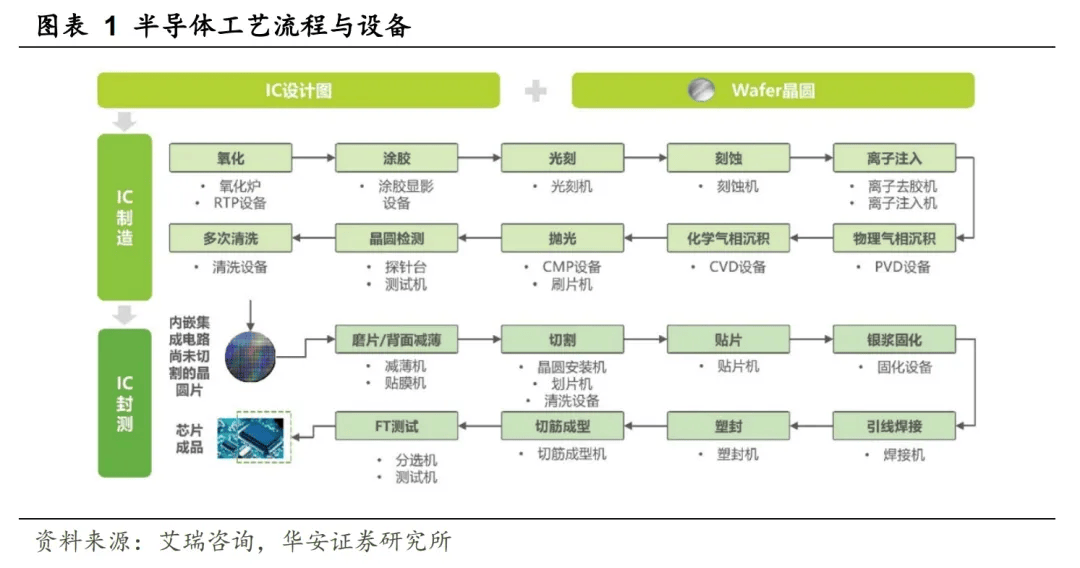 图表 1 半导体工艺流程与设备

IC设计图

Wafer晶圆

IC制造

氧化
• 氧化炉
• RTP设备

涂胶
• 涂胶显影设备

光刻
• 光刻机

刻蚀
• 刻蚀机

离子注入
• 离子去胶机
• 离子注入机

物理气相沉积
• PVD设备

化学气相沉积
• CVD设备

抛光
• CMP设备
• 刷片机

晶圆检测
• 探针台
• 测试机

多次清洗
• 清洗设备

IC封测

内嵌集成电路尚未切割的晶圆片

磨片/背面减薄
• 减薄机
• 贴膜机

切割
• 晶圆安装机
• 划片机
• 清洗设备

贴片
• 贴片机

银浆固化
• 固化设备

引线焊接
• 焊接机

塑封
• 塑封机

切筋成型
• 切筋成型机

FT测试
• 分选机
• 测试机

芯片成品

资料来源：艾瑞咨询，华安证券研究所